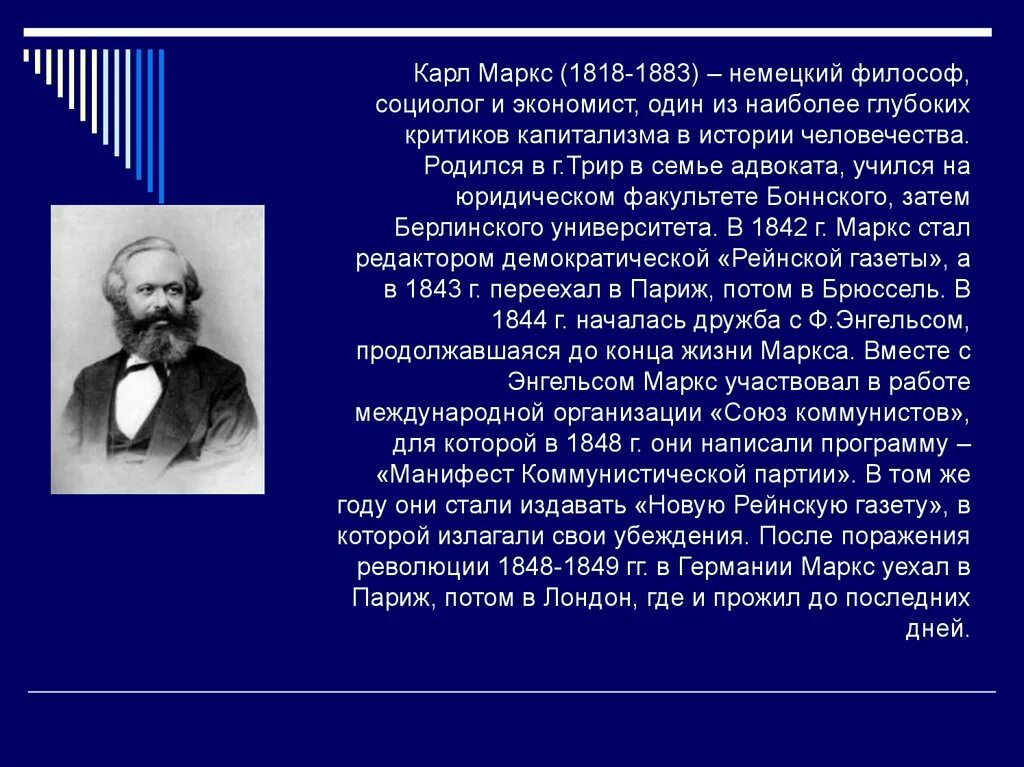 Карл Маркс (1818-1883) – немецкий философ, социолог и экономист, один из наиболее глубоких критиков капитализма в истории человечества. Родился в г.Трир в семье адвоката, учился на юридическом факультете Боннского, затем Берлинского университета. В 1842 г. Маркс стал редактором демократической «Рейнской газеты», а в 1843 г. переехал в Париж, потом в Брюссель. В 1844 г. началась дружба с Ф.Энгельсом, продолжавшаяся до конца жизни Маркса. Вместе с Энгельсом Маркс участвовал в работе международной организации «Союз коммунистов», для которой в 1848 г. они написали программу – «Манифест Коммунистической партии». В том же году они стали издавать «Новую Рейнскую газету», в которой излагали свои убеждения. После поражения революции 1848-1849 гг. в Германии Маркс уехал в Париж, потом в Лондон, где и прожил до последних дней.